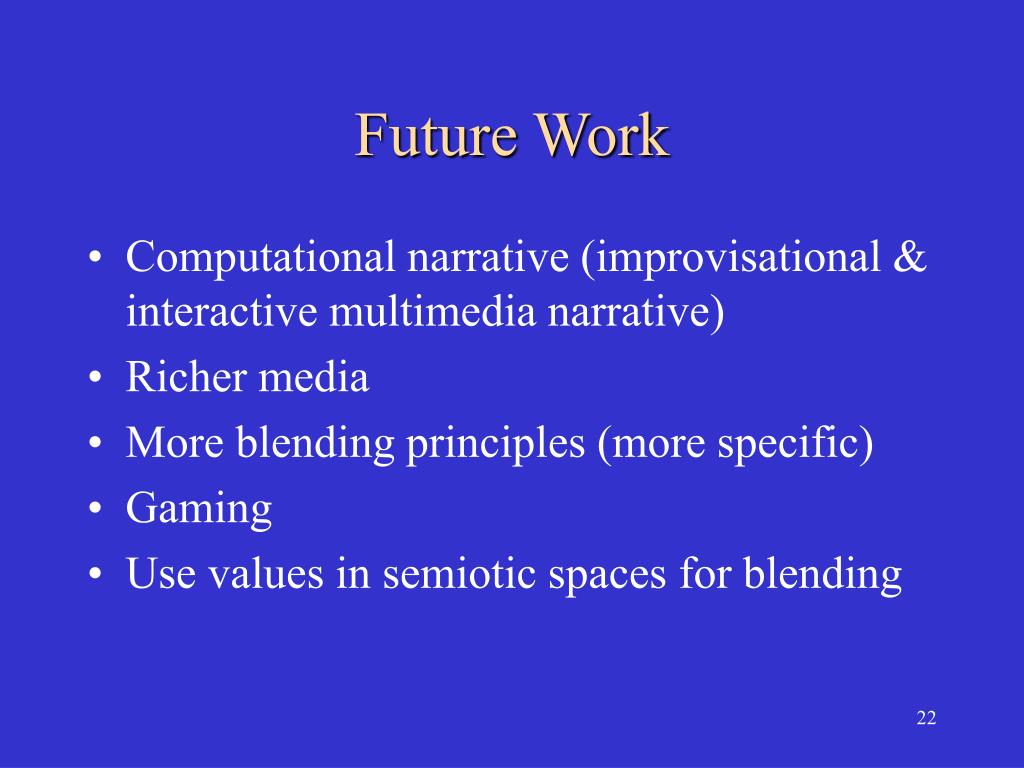 Future Work

• Computational narrative (improvisational & interactive multimedia narrative)
• Richer media
• More blending principles (more specific)
• Gaming
• Use values in semiotic spaces for blending

22